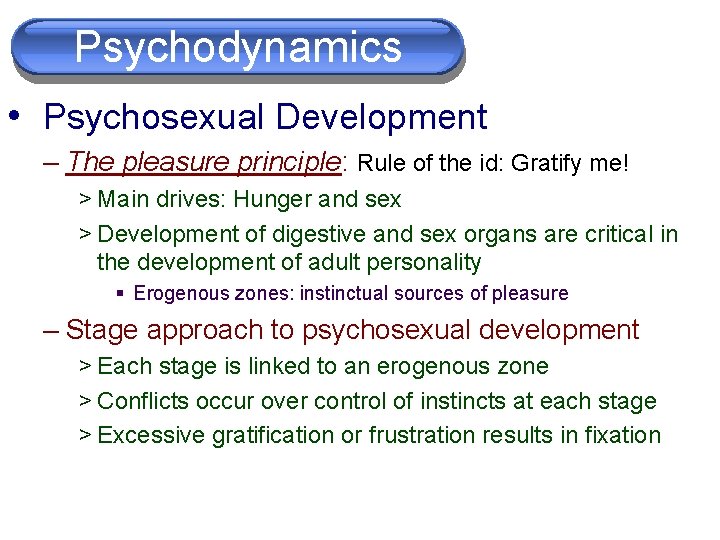 Psychodynamics

• Psychosexual Development

– The pleasure principle: Rule of the id: Gratify me!

> Main drives: Hunger and sex

> Development of digestive and sex organs are critical in the development of adult personality

▪ Erogenous zones: instinctual sources of pleasure

– Stage approach to psychosexual development

> Each stage is linked to an erogenous zone

> Conflicts occur over control of instincts at each stage

> Excessive gratification or frustration results in fixation